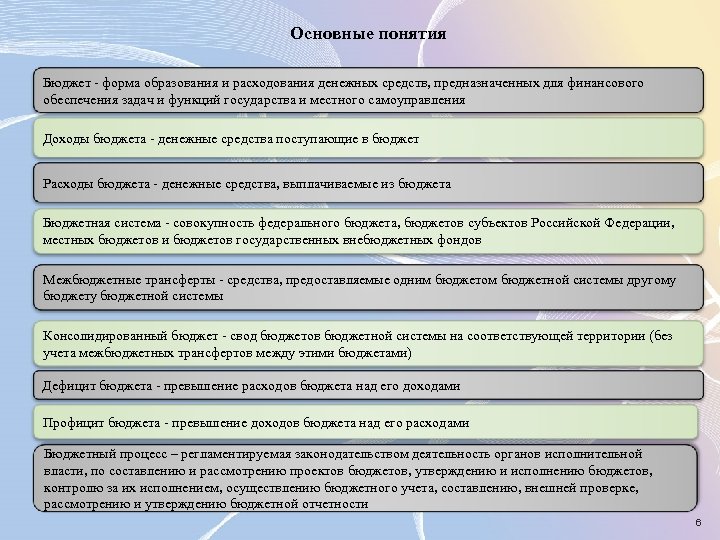 Основные понятия

Бюджет - форма образования и расходования денежных средств, предназначенных для финансового обеспечения задач и функций государства и местного самоуправления

Доходы бюджета - денежные средства поступающие в бюджет

Расходы бюджета - денежные средства, выплачиваемые из бюджета

Бюджетная система - совокупность федерального бюджета, бюджетов субъектов Российской Федерации, местных бюджетов и бюджетов государственных внебюджетных фондов

Межбюджетные трансферты - средства, предоставляемые одним бюджетом бюджетной системы другому бюджету бюджетной системы

Консолидированный бюджет - свод бюджетов бюджетной системы на соответствующей территории (без учета межбюджетных трансфертов между этими бюджетами)

Дефицит бюджета - превышение расходов бюджета над его доходами

Профицит бюджета - превышение доходов бюджета над его расходами

Бюджетный процесс – регламентируемая законодательством деятельность органов исполнительной власти, по составлению и рассмотрению проектов бюджетов, утверждению и исполнению бюджетов, контролю за их исполнением, осуществлению бюджетного учета, составлению, внешней проверке, рассмотрению и утверждению бюджетной отчетности

6